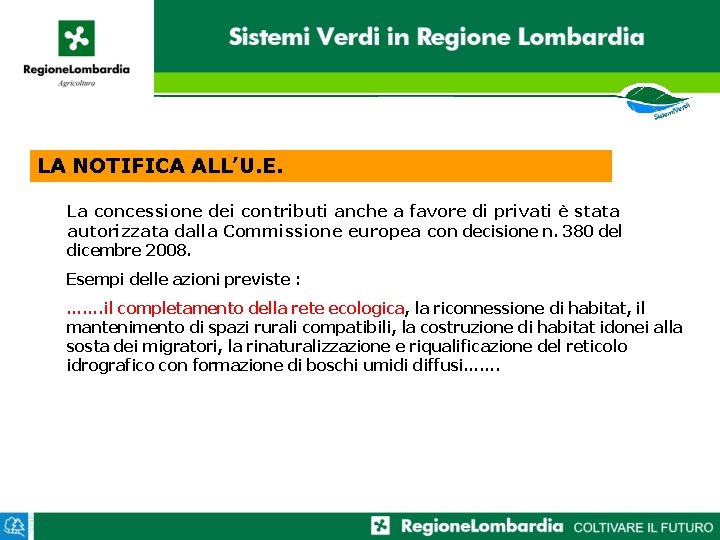 RegioneLombardia
Agricoltura

Sistemi Verdi in Regione Lombardia

SistemiVerdi

LA NOTIFICA ALL'U.E.

La concessione dei contributi anche a favore di privati è stata autorizzata dalla Commissione europea con decisione n. 380 del dicembre 2008.

Esempi delle azioni previste :

…….il completamento della rete ecologica, la riconnessione di habitat, il mantenimento di spazi rurali compatibili, la costruzione di habitat idonei alla sosta dei migratori, la rinaturalizzazione e riqualificazione del reticolo idrografico con formazione di boschi umidi diffusi…….

RegioneLombardia COLTIVARE IL FUTURO